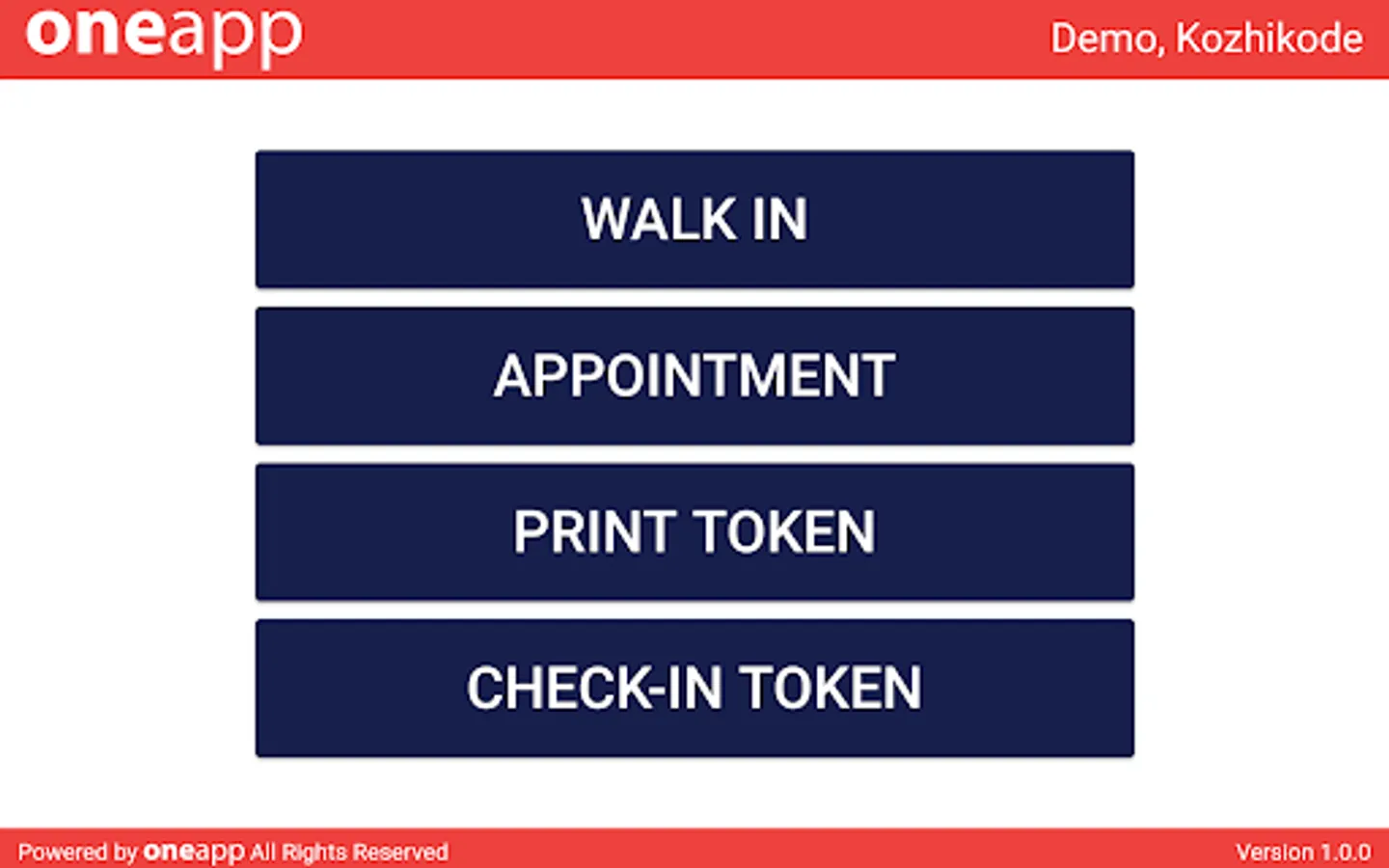 oneapp

Demo, Kozhikode

WALK IN

APPOINTMENT

PRINT TOKEN

CHECK-IN TOKEN

Powered by oneapp All Rights Reserved

Version 1.0.0